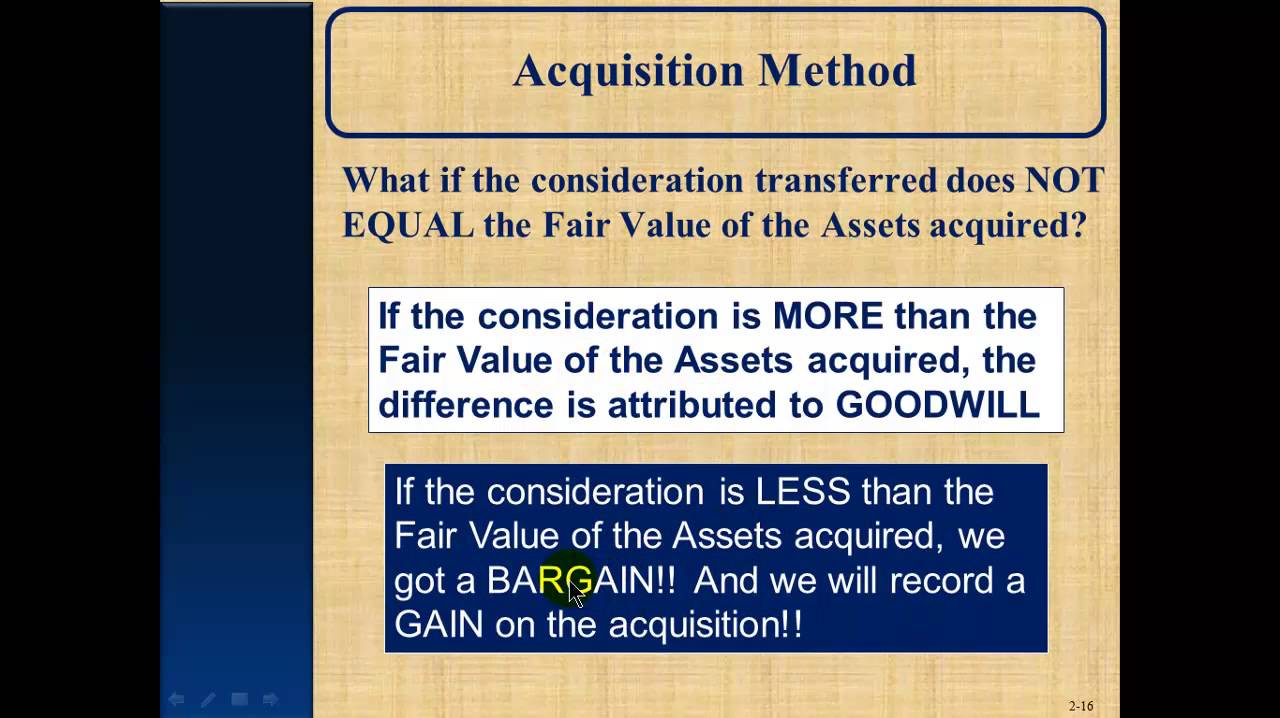 Acquisition Method

What if the consideration transferred does NOT EQUAL the Fair Value of the Assets acquired?

If the consideration is MORE than the Fair Value of the Assets acquired, the difference is attributed to GOODWILL

If the consideration is LESS than the Fair Value of the Assets acquired, we got a BARGAIN!! And we will record a GAIN on the acquisition!!

2-16